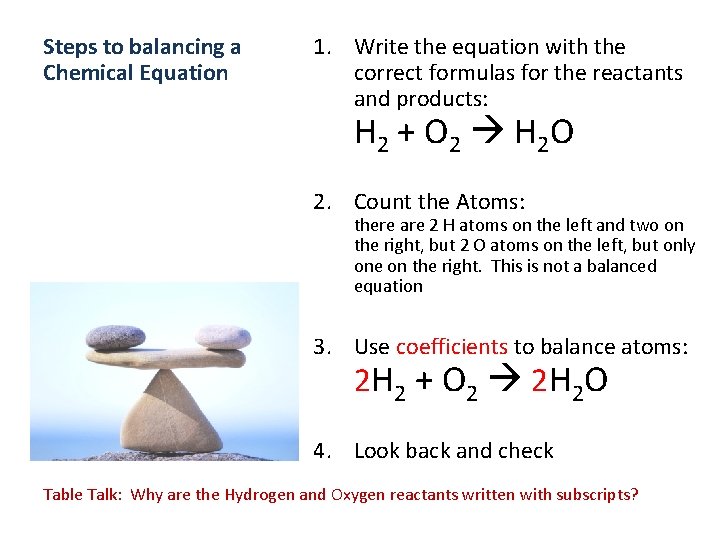 Steps to balancing a Chemical Equation

1. Write the equation with the correct formulas for the reactants and products:
$H_2 + O_2 \rightarrow H_2O$

2. Count the Atoms:
there are 2 H atoms on the left and two on the right, but 2 O atoms on the left, but only one on the right. This is not a balanced equation

3. Use coefficients to balance atoms:
$2H_2 + O_2 \rightarrow 2H_2O$

4. Look back and check

Table Talk: Why are the Hydrogen and Oxygen reactants written with subscripts?